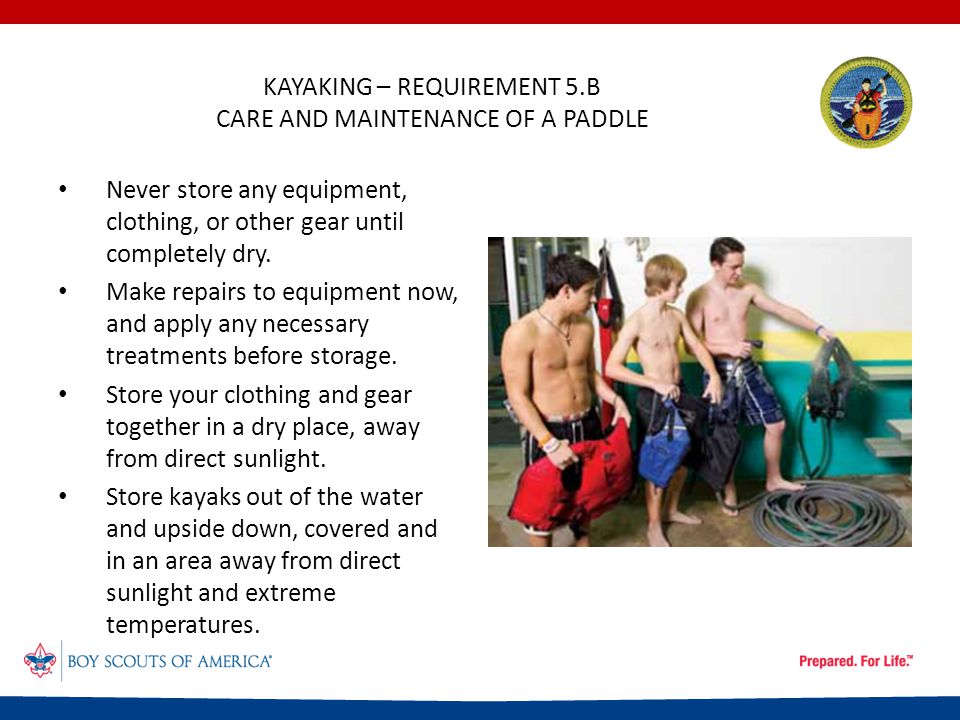 KAYAKING – REQUIREMENT 5.B
CARE AND MAINTENANCE OF A PADDLE

• Never store any equipment, clothing, or other gear until completely dry.
• Make repairs to equipment now, and apply any necessary treatments before storage.
• Store your clothing and gear together in a dry place, away from direct sunlight.
• Store kayaks out of the water and upside down, covered and in an area away from direct sunlight and extreme temperatures.

BOY SCOUTS OF AMERICA®

Prepared. For Life.™